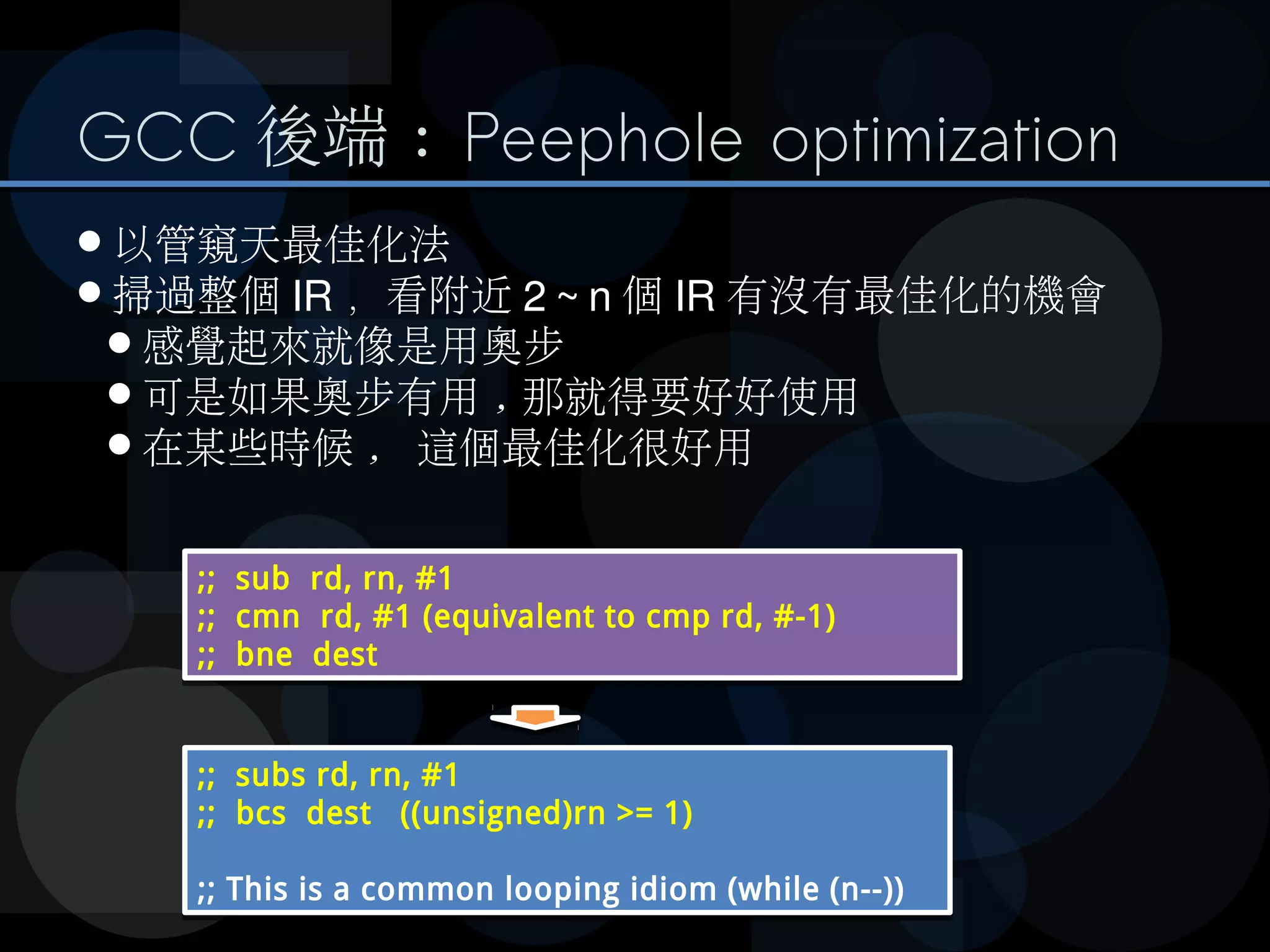 GCC 後端：Peephole optimization

● 以管窺天最佳化法
● 掃過整個 IR， 看附近 2 ~ n 個 IR 有沒有最佳化的機會
● 感覺起來就像是用奧步
● 可是如果奧步有用，那就得要好好使用
● 在某些時候， 這個最佳化很好用

;; sub rd, rn, #1
;; cmn rd, #1 (equivalent to cmp rd, #-1)
;; bne dest

;; subs rd, rn, #1
;; bcs dest ((unsigned)rn >= 1)

;; This is a common looping idiom (while (n--))